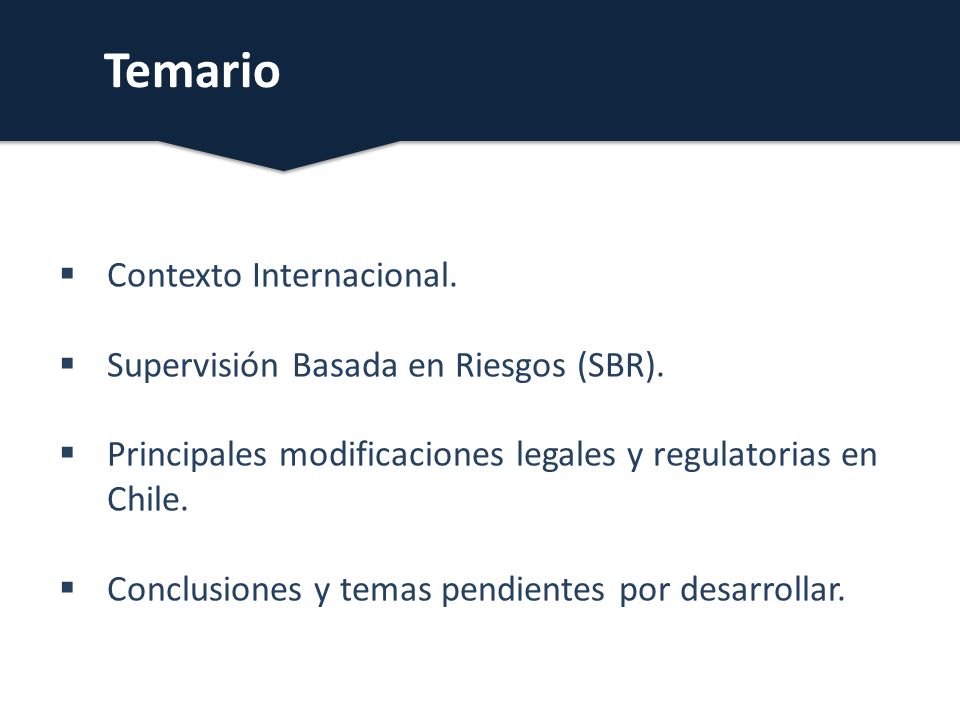 Temario

▪ Contexto Internacional.

▪ Supervisión Basada en Riesgos (SBR).

▪ Principales modificaciones legales y regulatorias en Chile.

▪ Conclusiones y temas pendientes por desarrollar.